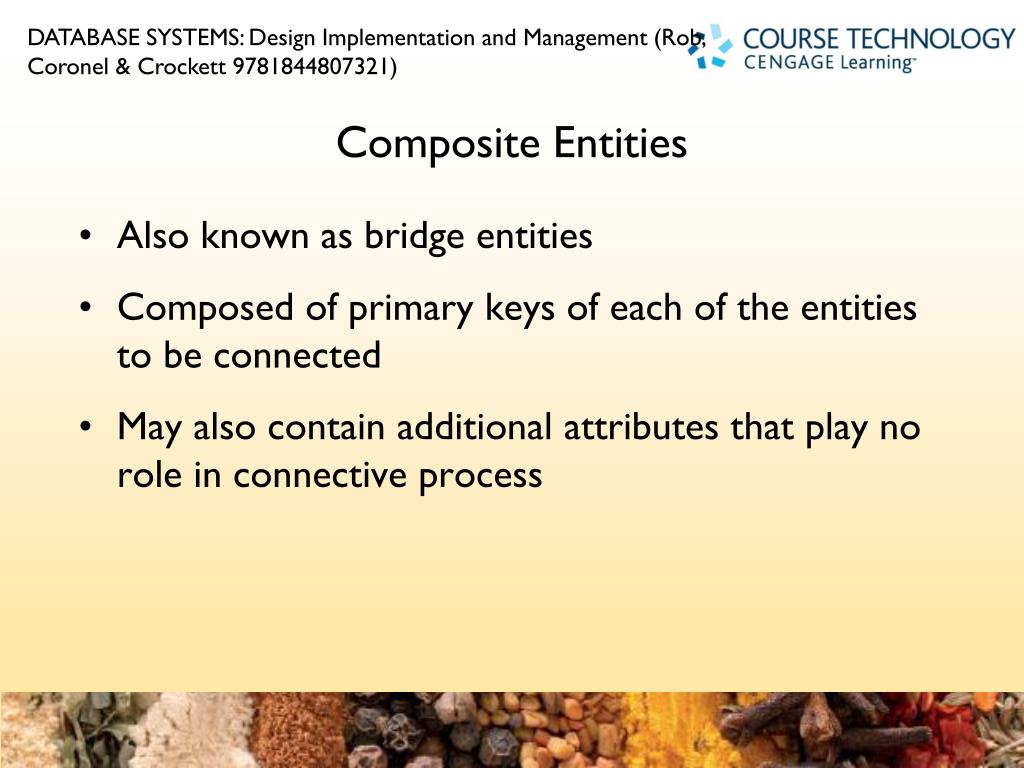 DATABASE SYSTEMS: Design Implementation and Management (Rob, Coronel & Crockett 9781844807321)

COURSE TECHNOLOGY
CENGAGE Learning™

Composite Entities

• Also known as bridge entities
• Composed of primary keys of each of the entities to be connected
• May also contain additional attributes that play no role in connective process